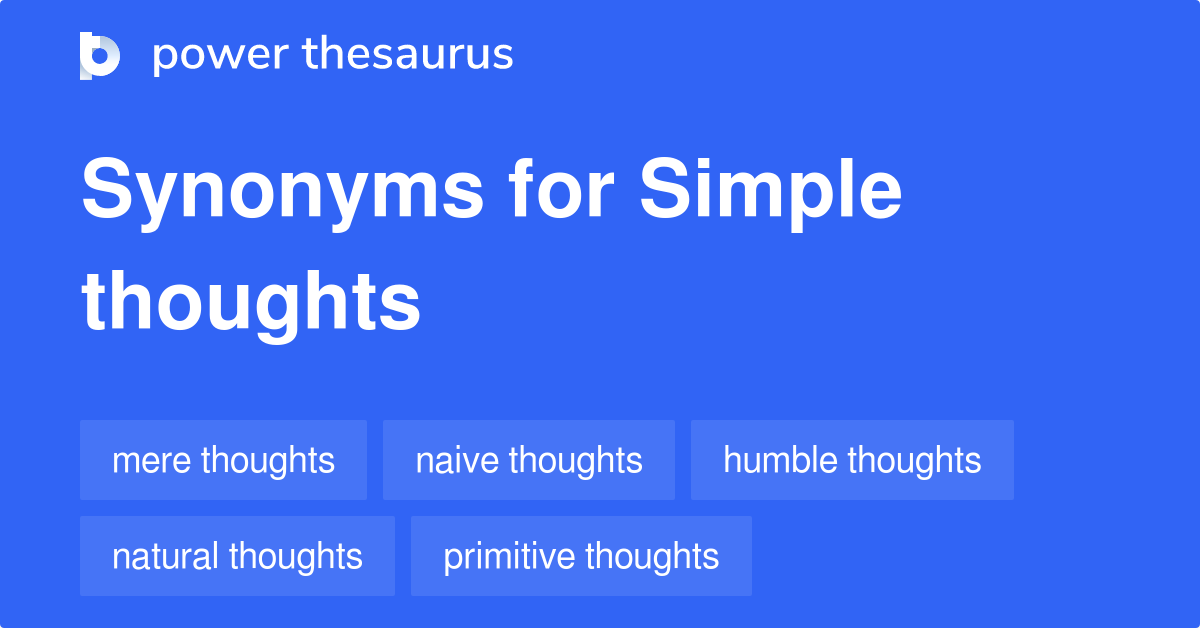 power thesaurus

Synonyms for Simple thoughts

mere thoughts
naive thoughts
humble thoughts
natural thoughts
primitive thoughts